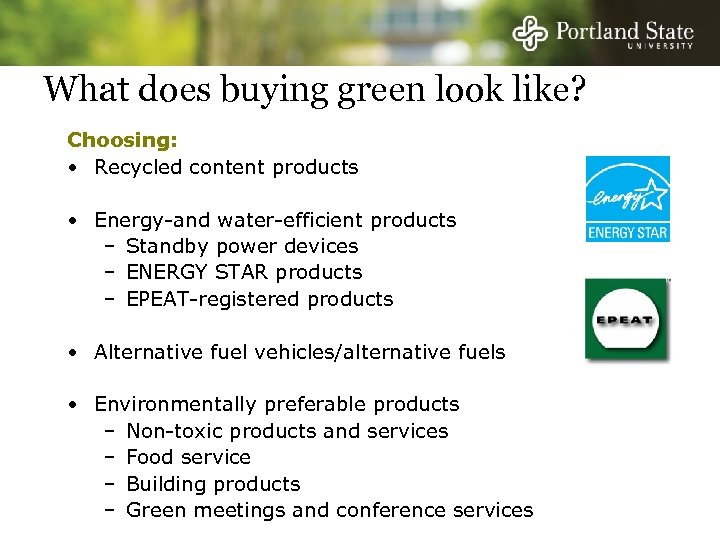 Portland State
UNIVERSITY

What does buying green look like?

Choosing:

• Recycled content products

• Energy-and water-efficient products
– Standby power devices
– ENERGY STAR products
– EPEAT-registered products

• Alternative fuel vehicles/alternative fuels

• Environmentally preferable products
– Non-toxic products and services
– Food service
– Building products
– Green meetings and conference services

energy
ENERGY STAR

EPEAT